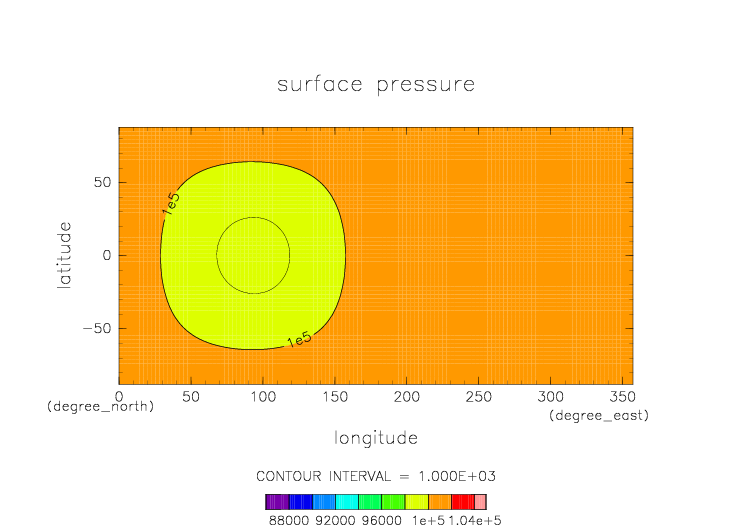 surface pressure

latitude

50

0

−50

1e5

1e5

0 50 100 150 200 250 300 350

(degree_north)

(degree_east)

longitude

CONTOUR INTERVAL = 1.000E+03

88000 92000 96000 1e+5 1.04e+5